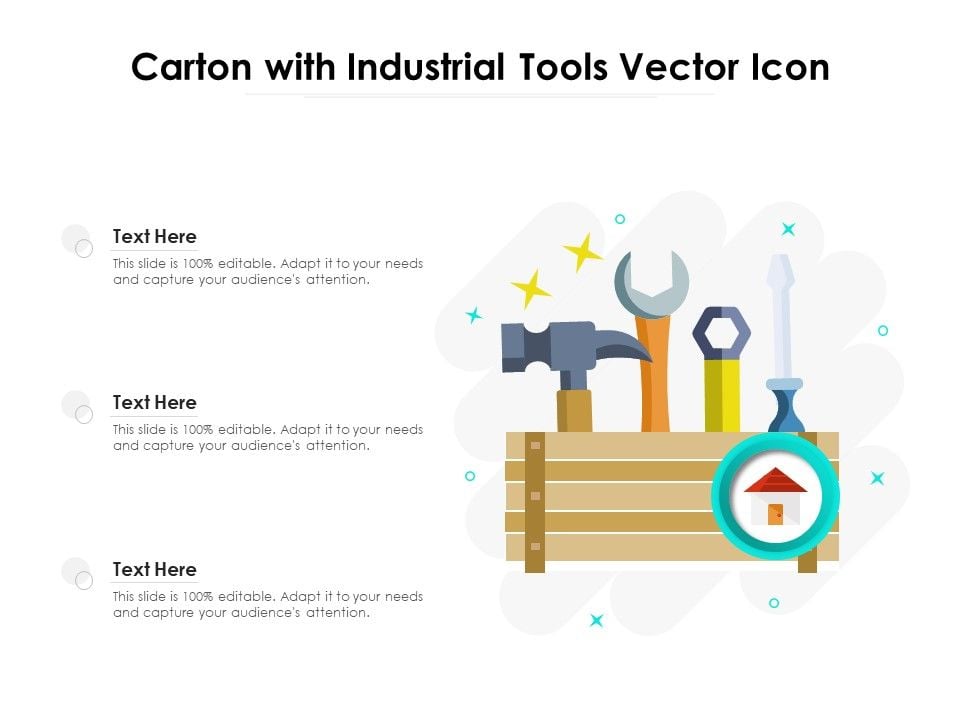 Carton with Industrial Tools Vector Icon

Text Here

This slide is 100% editable. Adapt it to your needs and capture your audience's attention.

Text Here

This slide is 100% editable. Adapt it to your needs and capture your audience's attention.

Text Here

This slide is 100% editable. Adapt it to your needs and capture your audience's attention.